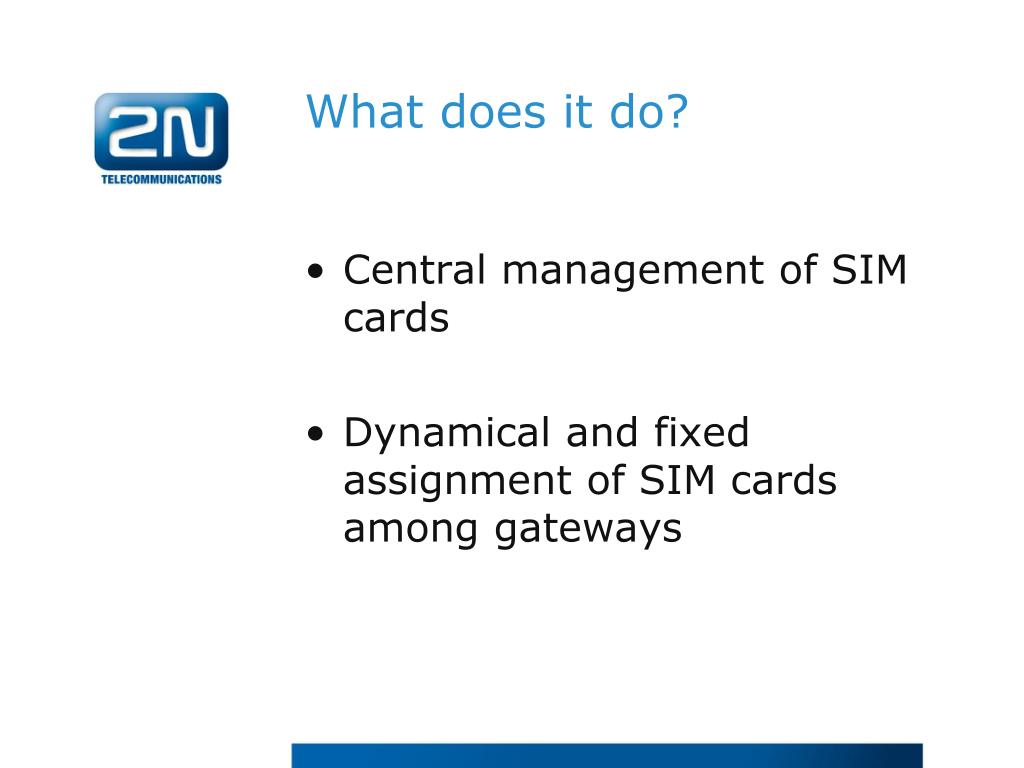 2N
TELECOMMUNICATIONS

What does it do?

• Central management of SIM cards

• Dynamical and fixed assignment of SIM cards among gateways